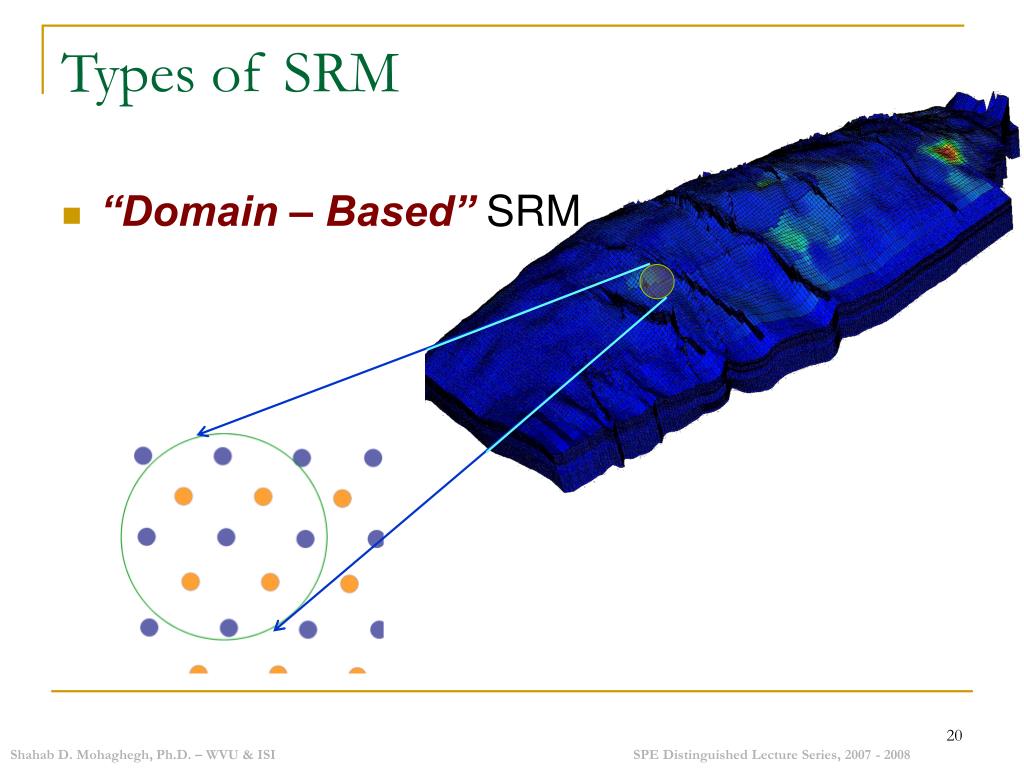 Types of SRM

“Domain – Based” SRM

20

Shahab D. Mohaghegh, Ph.D. – WVU & ISI

SPE Distinguished Lecture Series, 2007 - 2008